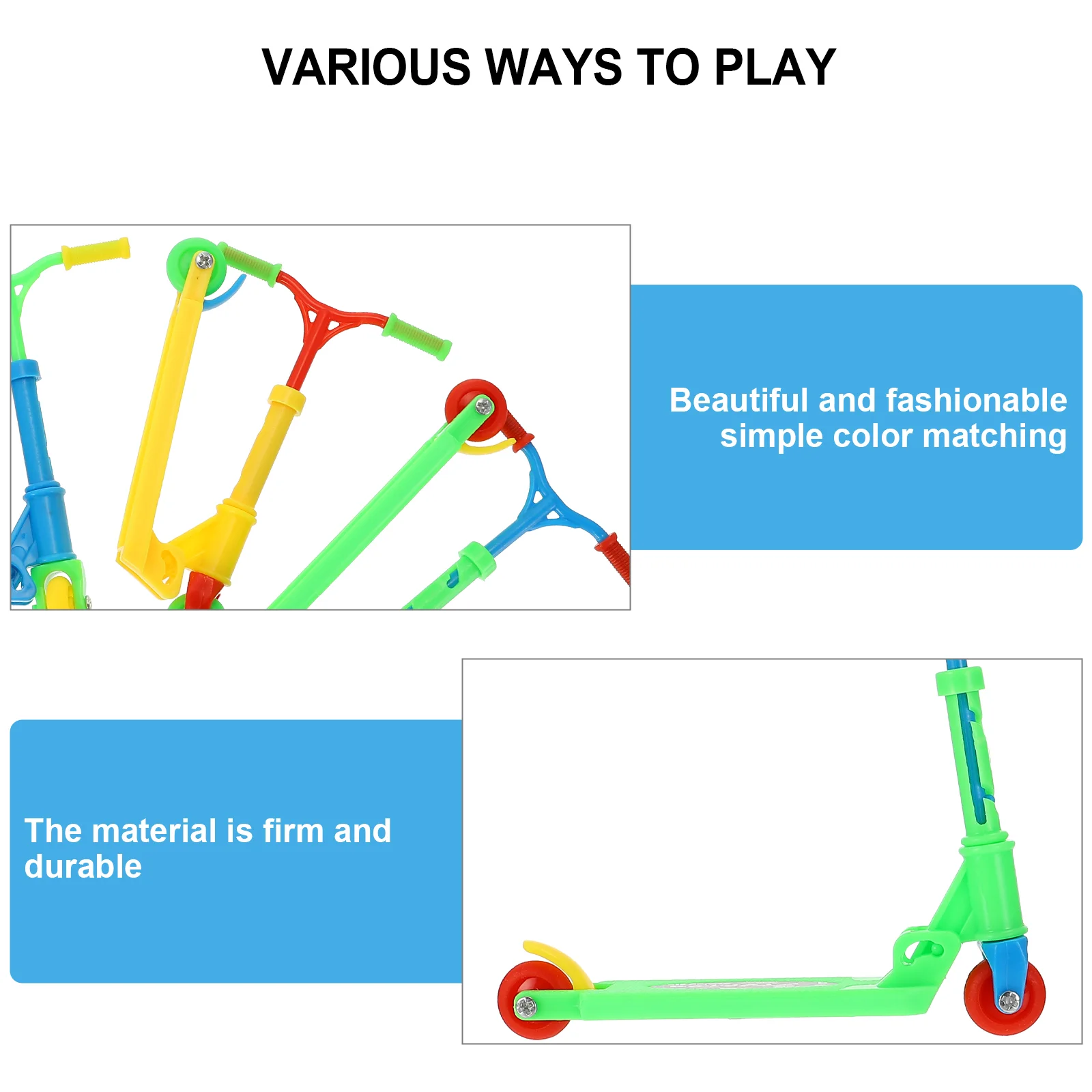 VARIOUS WAYS TO PLAY

Beautiful and fashionable simple color matching

The material is firm and durable